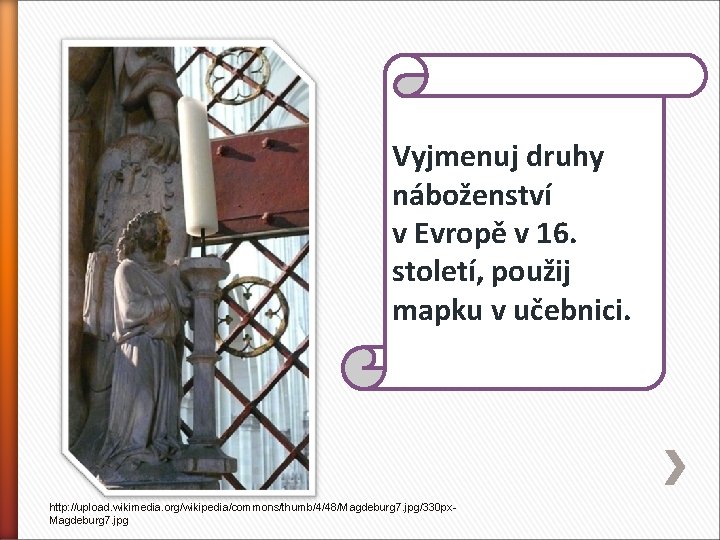 Vyjmenuj druhy náboženství v Evropě v 16. století, použij mapku v učebnici.

http://upload.wikimedia.org/wikipedia/commons/thumb/4/48/Magdeburg7.jpg/330px-Magdeburg7.jpg